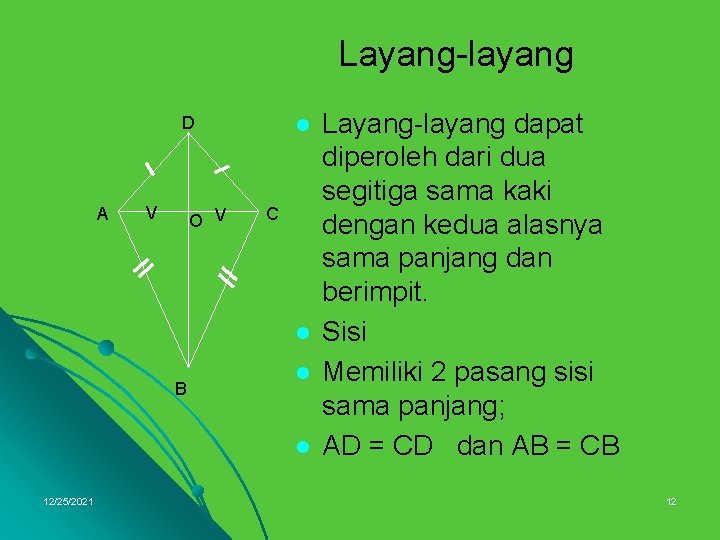 Layang-layang

D
A
V
O
V
C
B

- Layang-layang dapat diperoleh dari dua segitiga sama kaki dengan kedua alasnya sama panjang dan berimpit.
- Sisi
- Memiliki 2 pasang sisi sama panjang;
- AD = CD dan AB = CB

12/25/2021

12